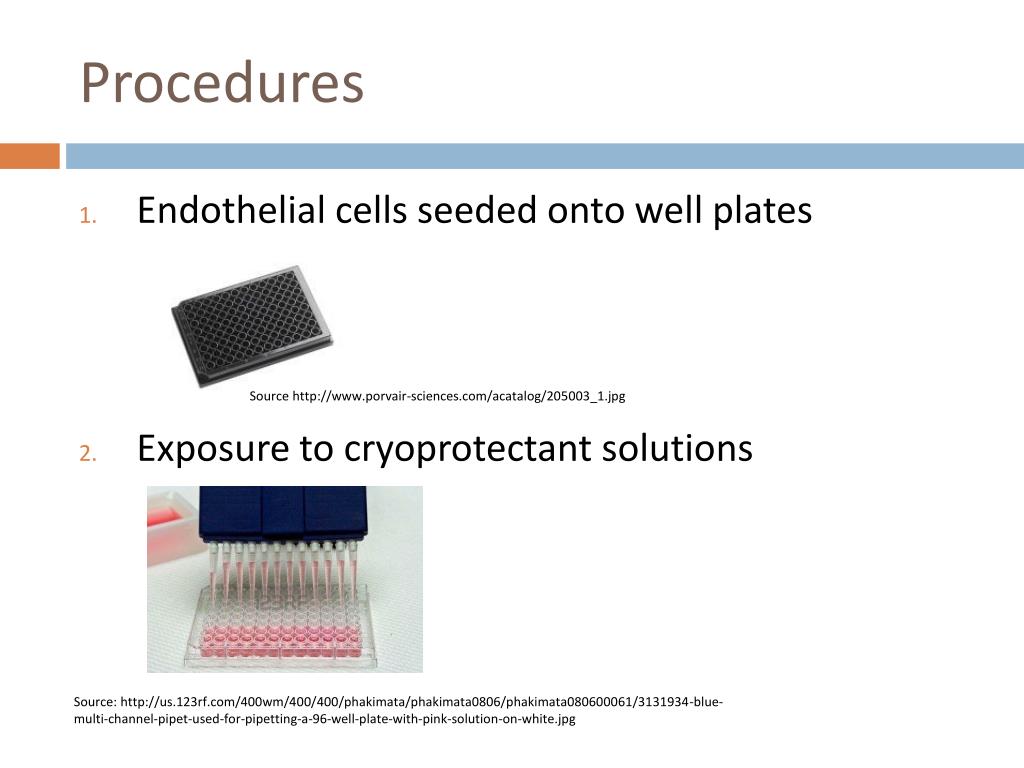 Procedures

1. Endothelial cells seeded onto well plates

Source http://www.porvair-sciences.com/acatalog/205003_1.jpg

2. Exposure to cryoprotectant solutions

Source: http://us.123rf.com/400wm/400/400/phakimata/phakimata0806/phakimata080600061/3131934-blue-multi-channel-pipet-used-for-pipetting-a-96-well-plate-with-pink-solution-on-white.jpg